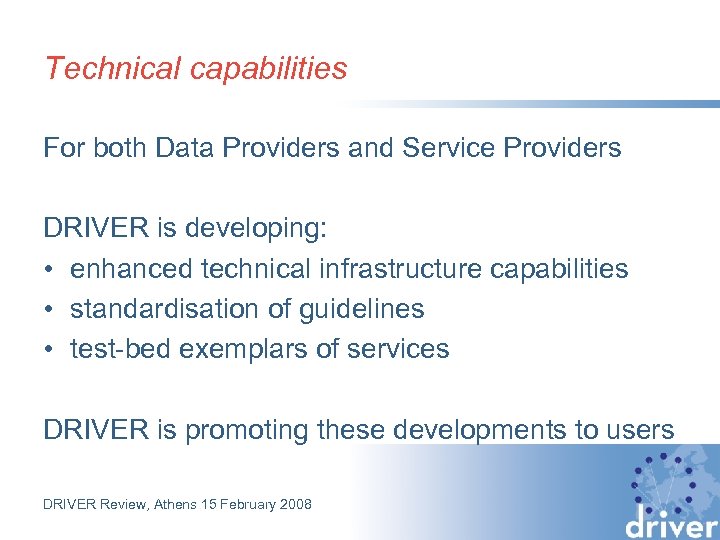 Technical capabilities

For both Data Providers and Service Providers

DRIVER is developing:
• enhanced technical infrastructure capabilities
• standardisation of guidelines
• test-bed exemplars of services

DRIVER is promoting these developments to users

DRIVER Review, Athens 15 February 2008

driver